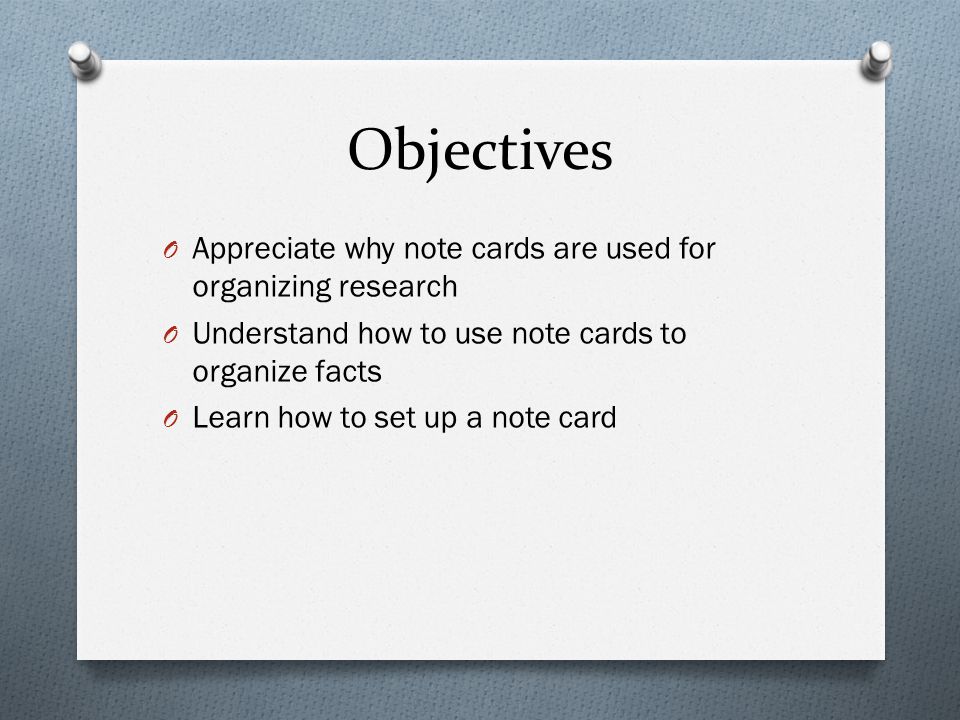 Objectives

O Appreciate why note cards are used for organizing research
O Understand how to use note cards to organize facts
O Learn how to set up a note card